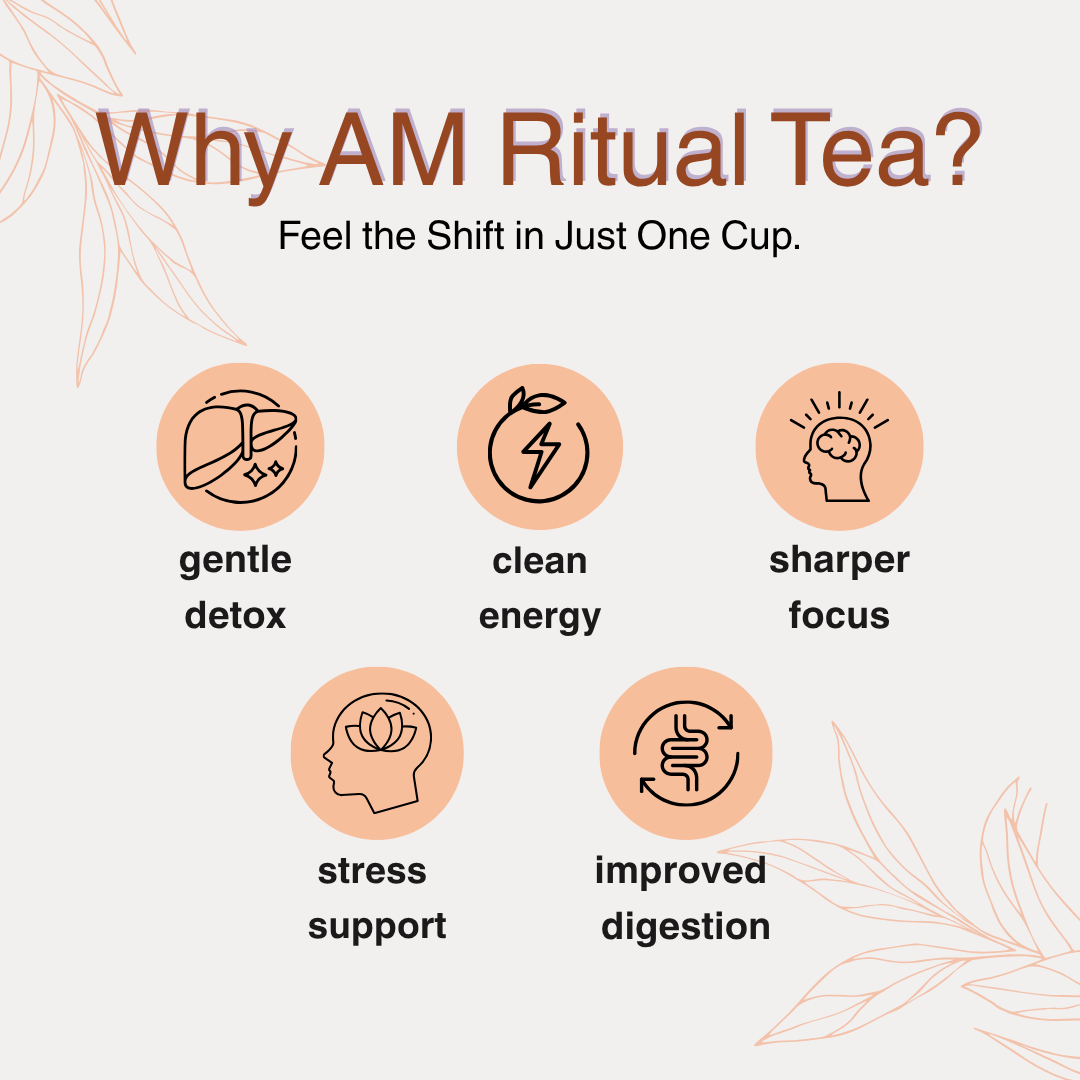 Why AM Ritual Tea?

Feel the Shift in Just One Cup.

gentle detox

clean energy

sharper focus

stress support

improved digestion